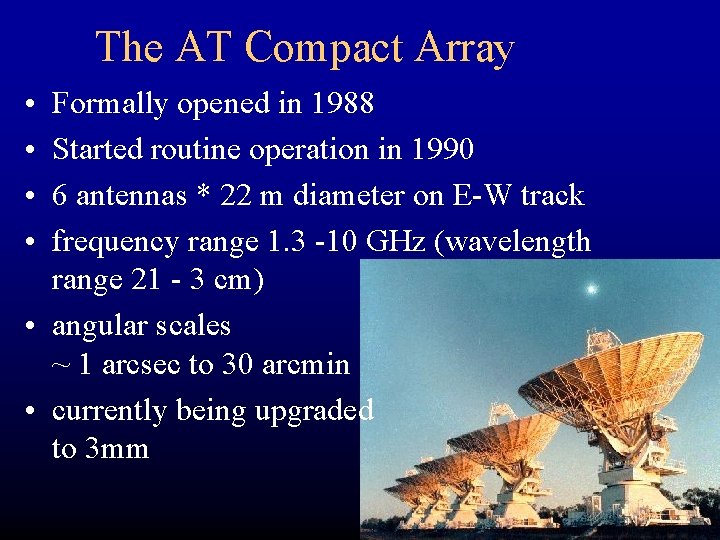 The AT Compact Array

• Formally opened in 1988
• Started routine operation in 1990
• 6 antennas * 22 m diameter on E-W track
• frequency range 1.3 -10 GHz (wavelength range 21 - 3 cm)
• angular scales ~ 1 arcsec to 30 arcmin
• currently being upgraded to 3mm